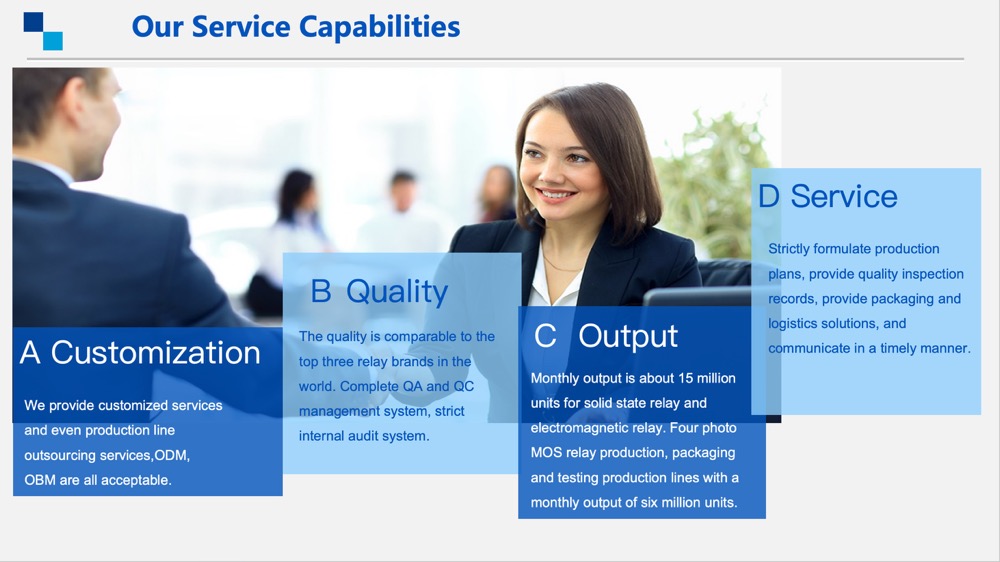 Our Service Capabilities

A Customization

We provide customized services and even production line outsourcing services,ODM, OBM are all acceptable.

B Quality

The quality is comparable to the top three relay brands in the world. Complete QA and QC management system, strict internal audit system.

C Output

Monthly output is about 15 million units for solid state relay and electromagnetic relay. Four photo MOS relay production, packaging and testing production lines with a monthly output of six million units.

D Service

Strictly formulate production plans, provide quality inspection records, provide packaging and logistics solutions, and communicate in a timely manner.